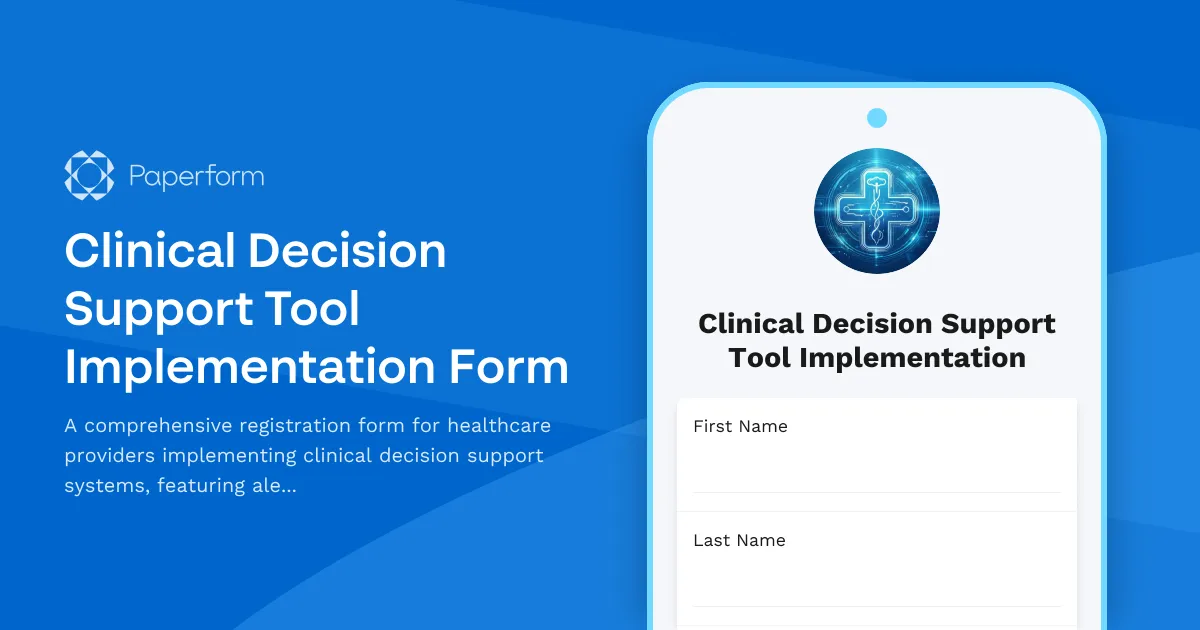 Paperform

Clinical Decision Support Tool Implementation Form

A comprehensive registration form for healthcare providers implementing clinical decision support systems, featuring ale...

Clinical Decision Support Tool Implementation

First Name

Last Name